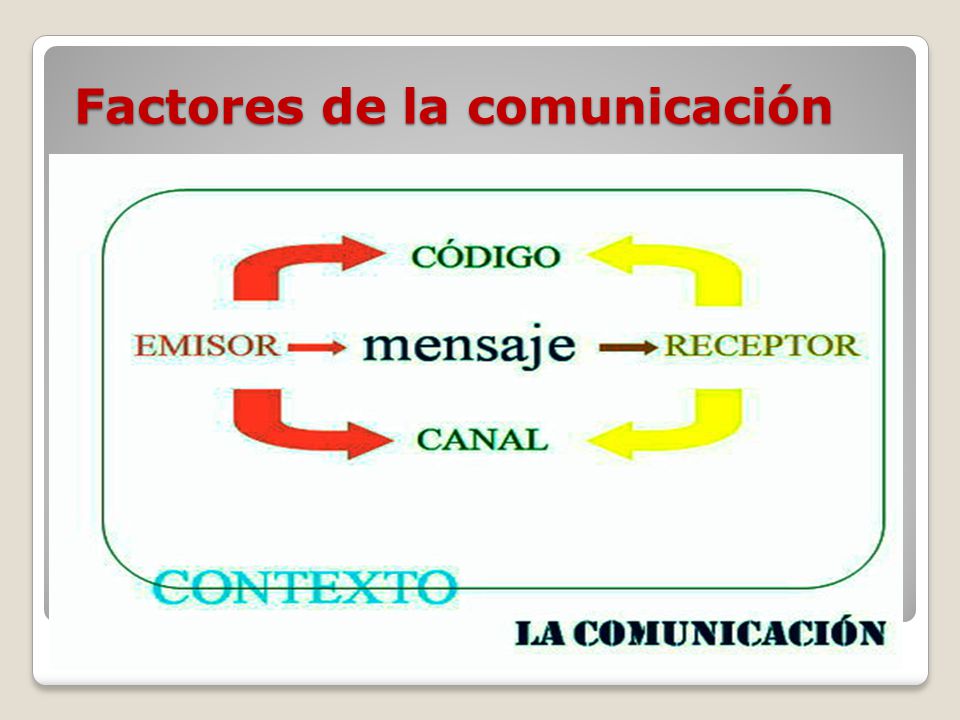 Factores de la comunicación

CÓDIGO

EMISOR mensaje RECEPTOR

CANAL

CONTEXTO

LA COMUNICACIÓN